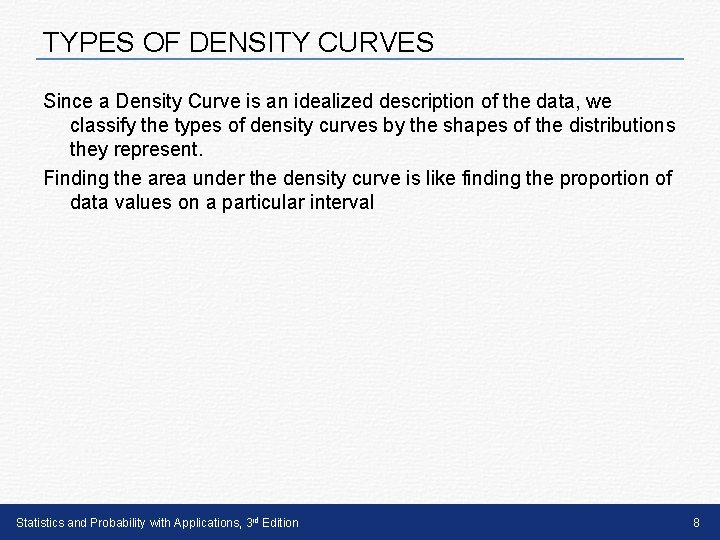 TYPES OF DENSITY CURVES

Since a Density Curve is an idealized description of the data, we classify the types of density curves by the shapes of the distributions they represent.

Finding the area under the density curve is like finding the proportion of data values on a particular interval

Statistics and Probability with Applications, 3rd Edition

8